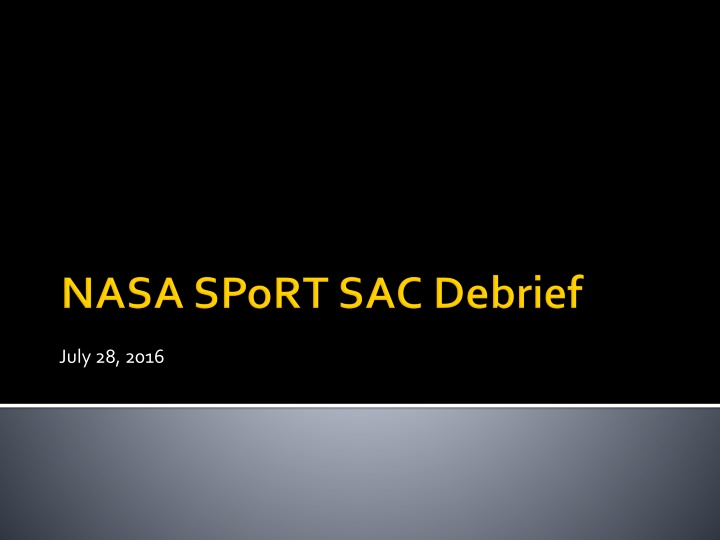 NASA SPoRT SAC Debrief

July 28, 2016